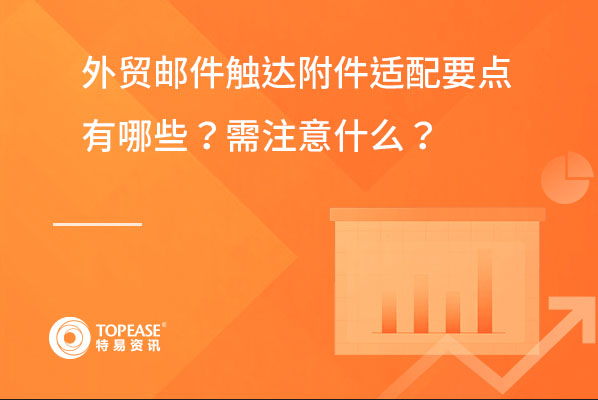 外贸邮件触达附件适配要点有哪些？需注意什么？

TOPEASE®
特易资讯